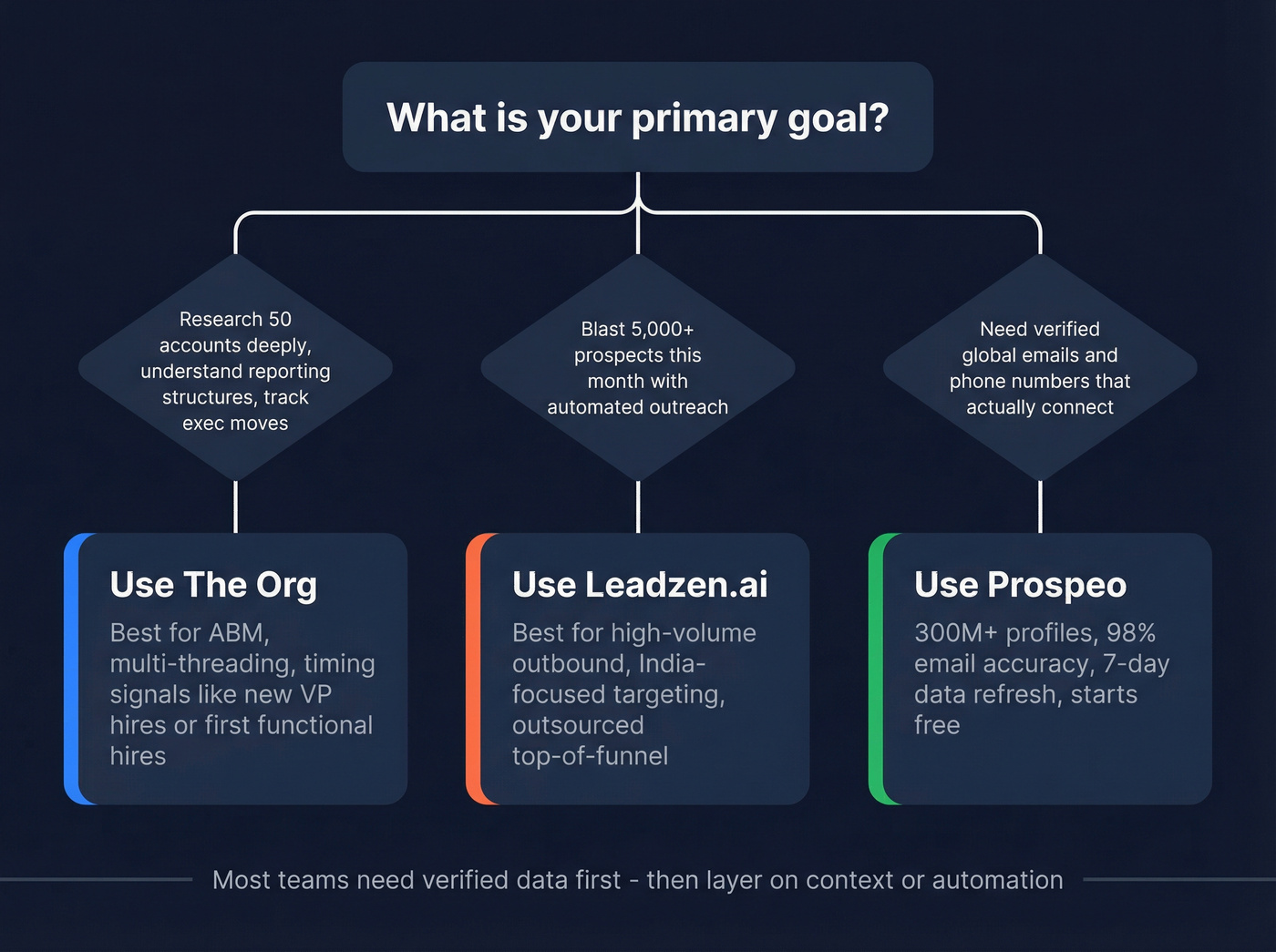 What is your primary goal?

Research 50 accounts deeply, understand reporting structures, track exec moves

Blast 5,000+ prospects this month with automated outreach

Need verified global emails and phone numbers that actually connect

Use The Org

Best for ABM, multi-threading, timing signals like new VP hires or first functional hires

Use Leadzen.ai

Best for high-volume outbound, India-focused targeting, outsourced top-of-funnel

Use Prospeo

300M+ profiles, 98% email accuracy, 7-day data refresh, starts free

Most teams need verified data first - then layer on context or automation